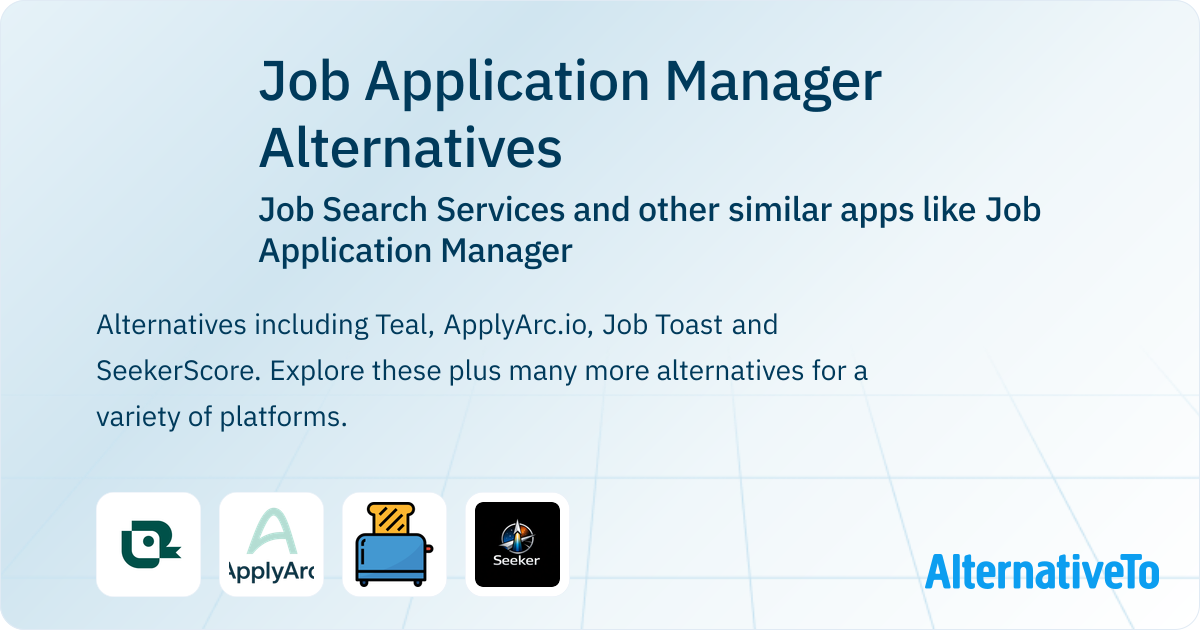 Job Application Manager Alternatives

Job Search Services and other similar apps like Job Application Manager

Alternatives including Teal, ApplyArc.io, Job Toast and SeekerScore. Explore these plus many more alternatives for a variety of platforms.

ApplyArc

Seeker

AlternativeTo